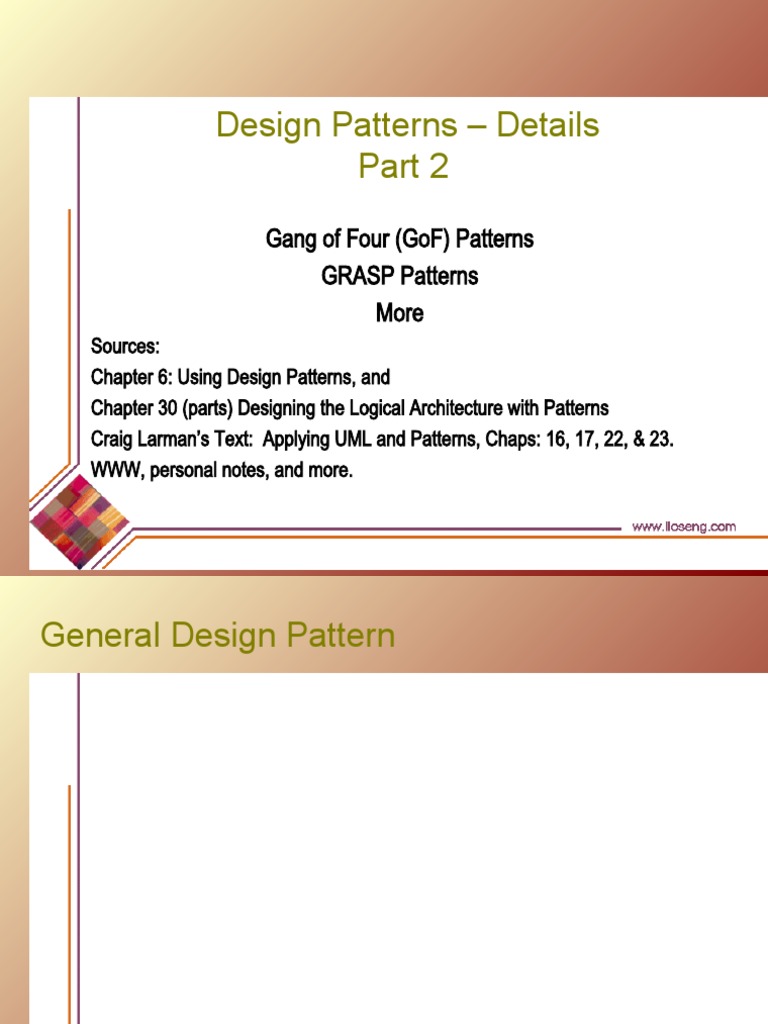 Design Patterns – Details
Part 2

Gang of Four (GoF) Patterns
GRASP Patterns
More

Sources:
Chapter 6: Using Design Patterns, and
Chapter 30 (parts) Designing the Logical Architecture with Patterns
Craig Larman's Text: Applying UML and Patterns, Chaps: 16, 17, 22, & 23.
WWW, personal notes, and more.

www.lloseng.com

General Design Pattern